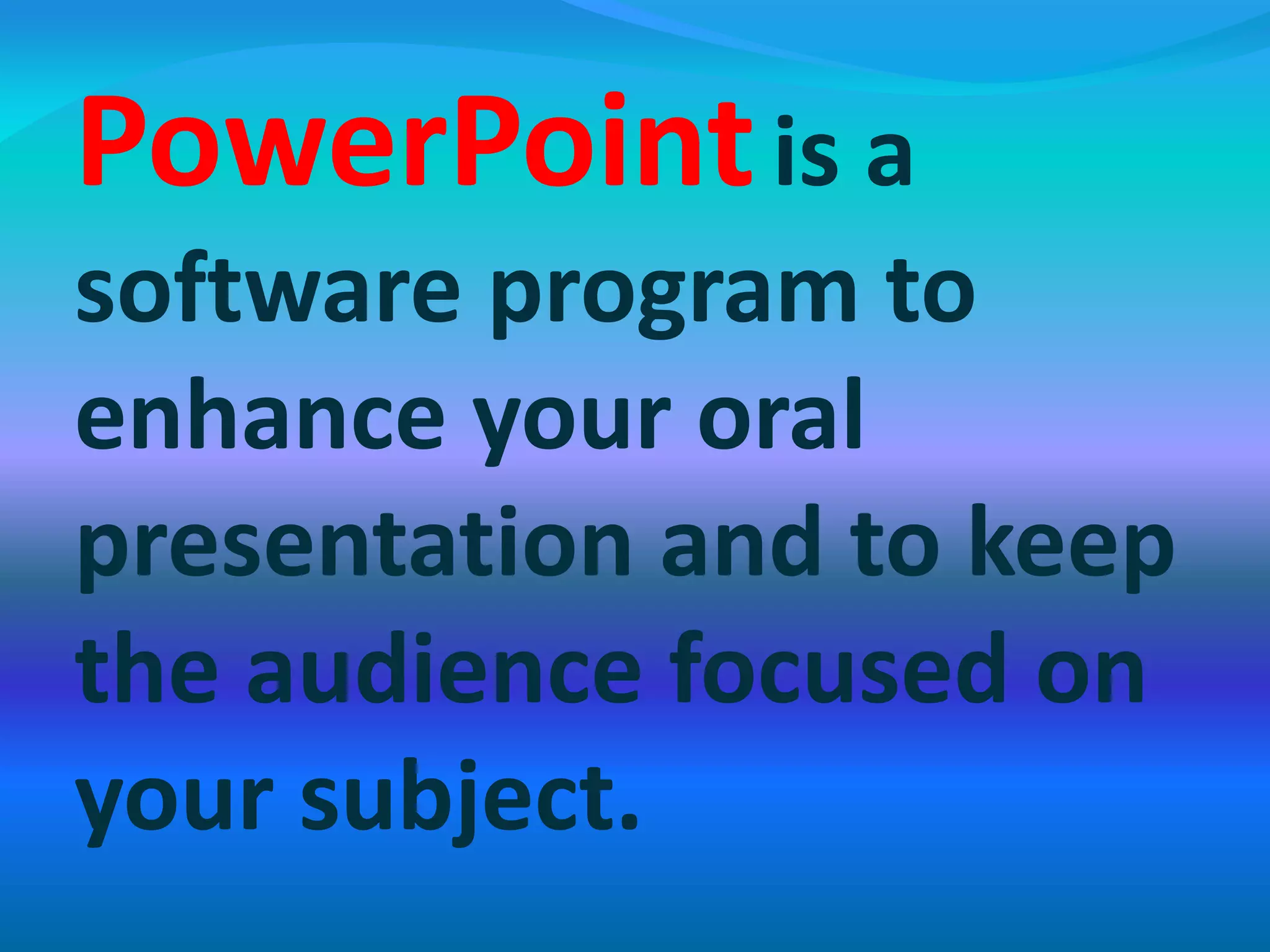 PowerPoint is a software program to enhance your oral presentation and to keep the audience focused on your subject.